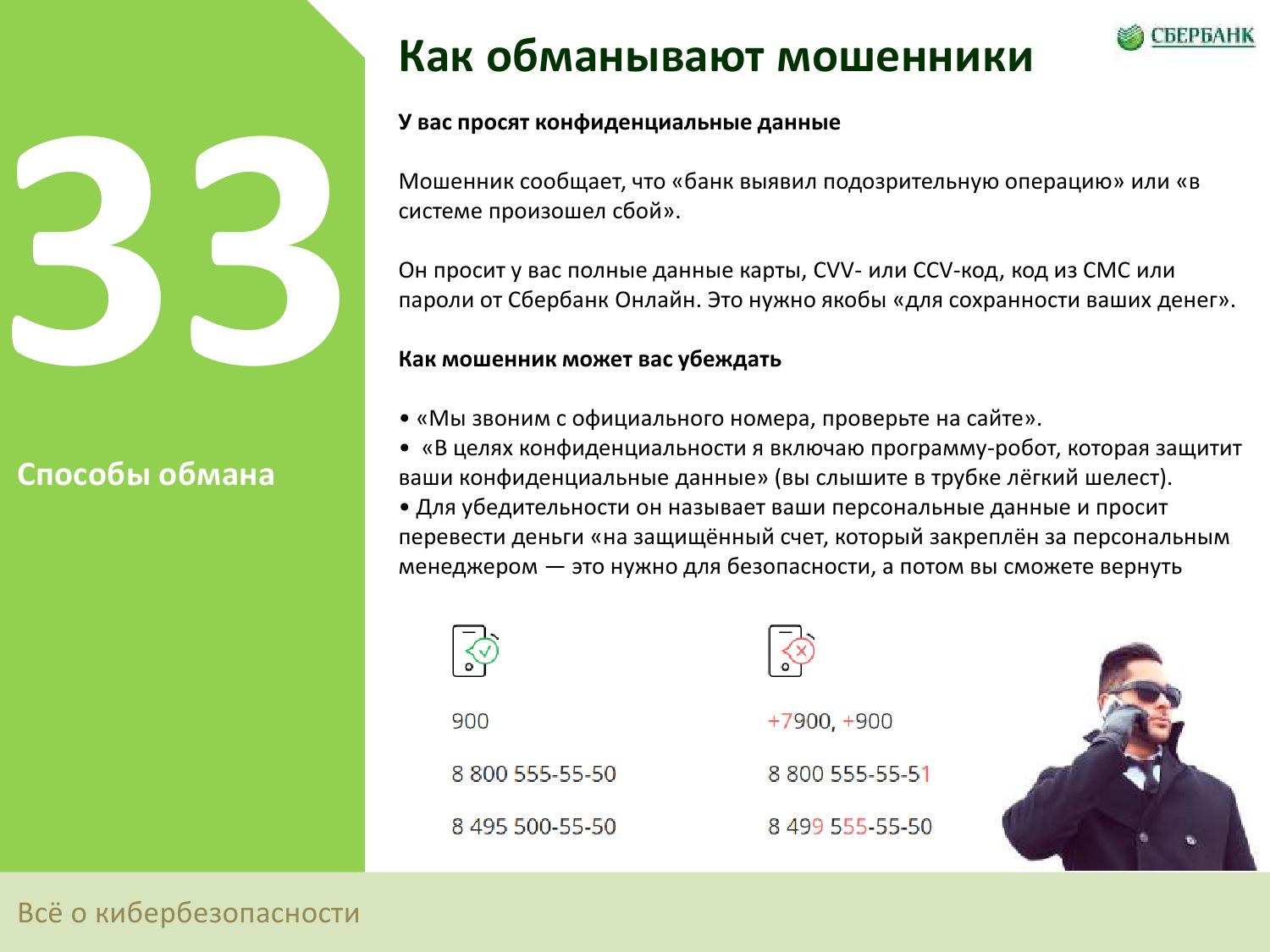 33

Способы обмана

Как обманывают мошенники

СБЕРБАНК

У вас просят конфиденциальные данные

Мошенник сообщает, что «банк выявил подозрительную операцию» или «в системе произошел сбой».

Он просит у вас полные данные карты, CVV- или CCV-код, код из СМС или пароли от Сбербанк Онлайн. Это нужно якобы «для сохранности ваших денег».

Как мошенник может вас убеждать

• «Мы звоним с официального номера, проверьте на сайте».
• «В целях конфиденциальности я включаю программу-робот, которая защитит ваши конфиденциальные данные» (вы слышите в трубке лёгкий шелест).
• Для убедительности он называет ваши персональные данные и просит перевести деньги «на защищённый счет, который закреплён за персональным менеджером — это нужно для безопасности, а потом вы сможете вернуть

900

8 800 555-55-50

8 495 500-55-50

+7900, +900

8 800 555-55-51

8 499 555-55-50

Всё о кибербезопасности